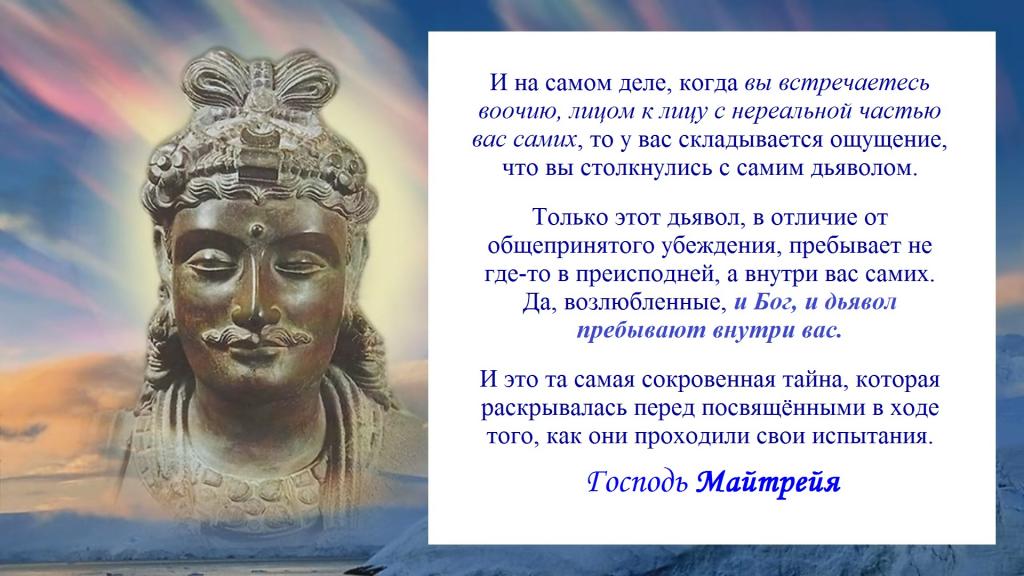 И на самом деле, когда вы встречаетесь воочию, лицом к лицу с нереальной частью вас самих, то у вас складывается ощущение, что вы столкнулись с самим дьяволом.

Только этот дьявол, в отличие от общепринятого убеждения, пребывает не где-то в преисподней, а внутри вас самих. Да, возлюбленные, и Бог, и дьявол пребывают внутри вас.

И это та самая сокровенная тайна, которая раскрывалась перед посвящёнными в ходе того, как они проходили свои испытания.

Господь Майтрейя